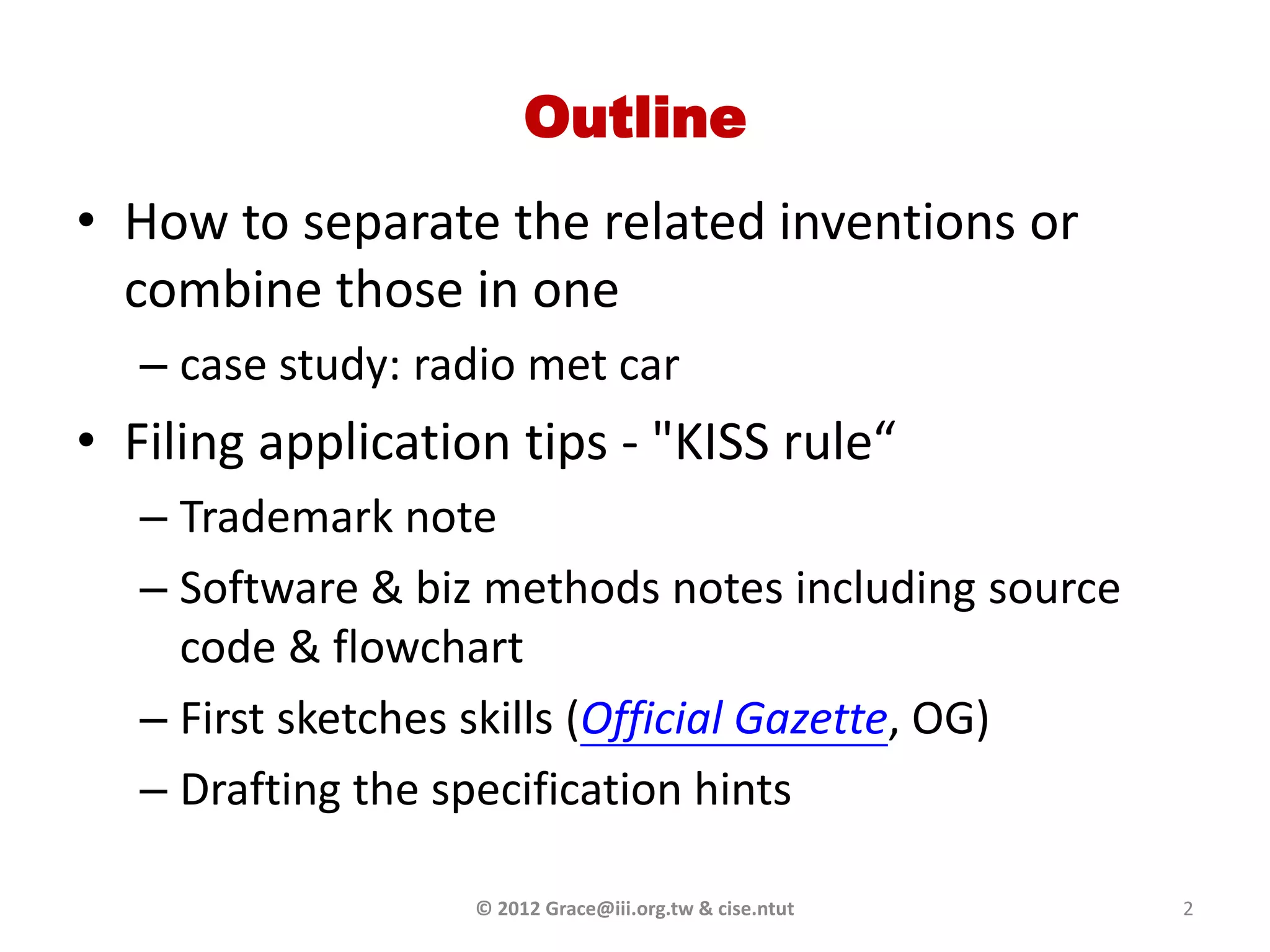 Outline

• How to separate the related inventions or combine those in one
– case study: radio met car

• Filing application tips - "KISS rule“
– Trademark note
– Software & biz methods notes including source code & flowchart
– First sketches skills (Official Gazette, OG)
– Drafting the specification hints

© 2012 Grace@iii.org.tw & cise.ntut

2